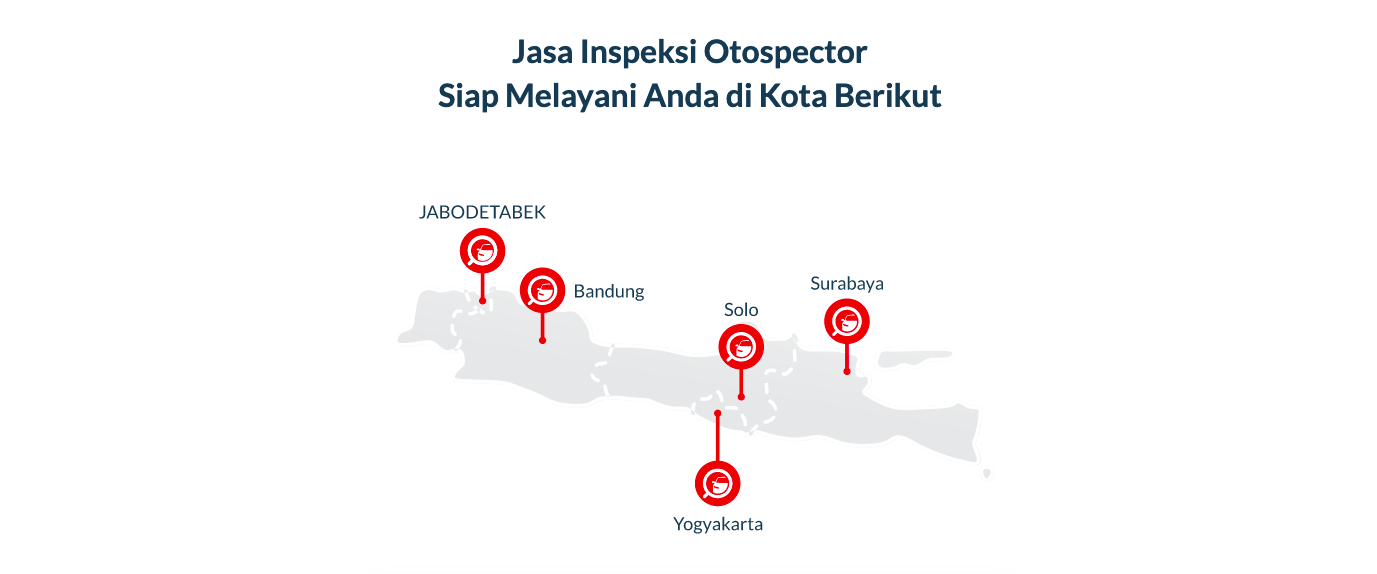 Jasa Inspeksi Otospector
Siap Melayani Anda di Kota Berikut

JABODETABEK

Bandung

Solo

Surabaya

Yogyakarta